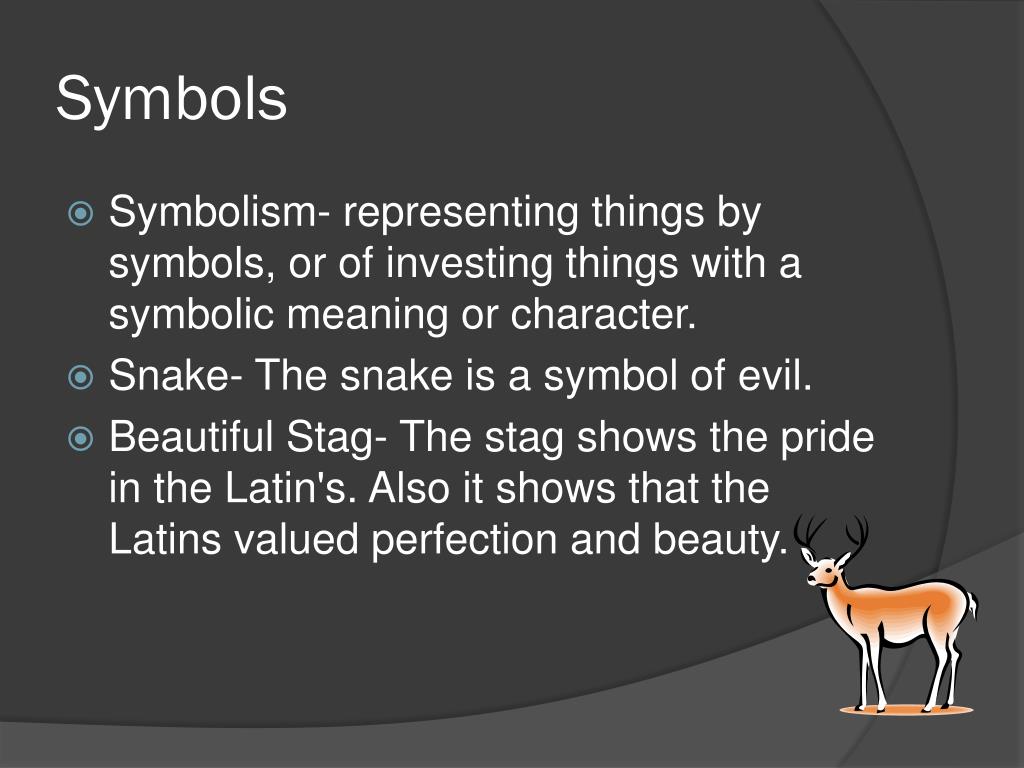 Symbols

Symbolism- representing things by symbols, or of investing things with a symbolic meaning or character.

Snake- The snake is a symbol of evil.

Beautiful Stag- The stag shows the pride in the Latin's. Also it shows that the Latins valued perfection and beauty.